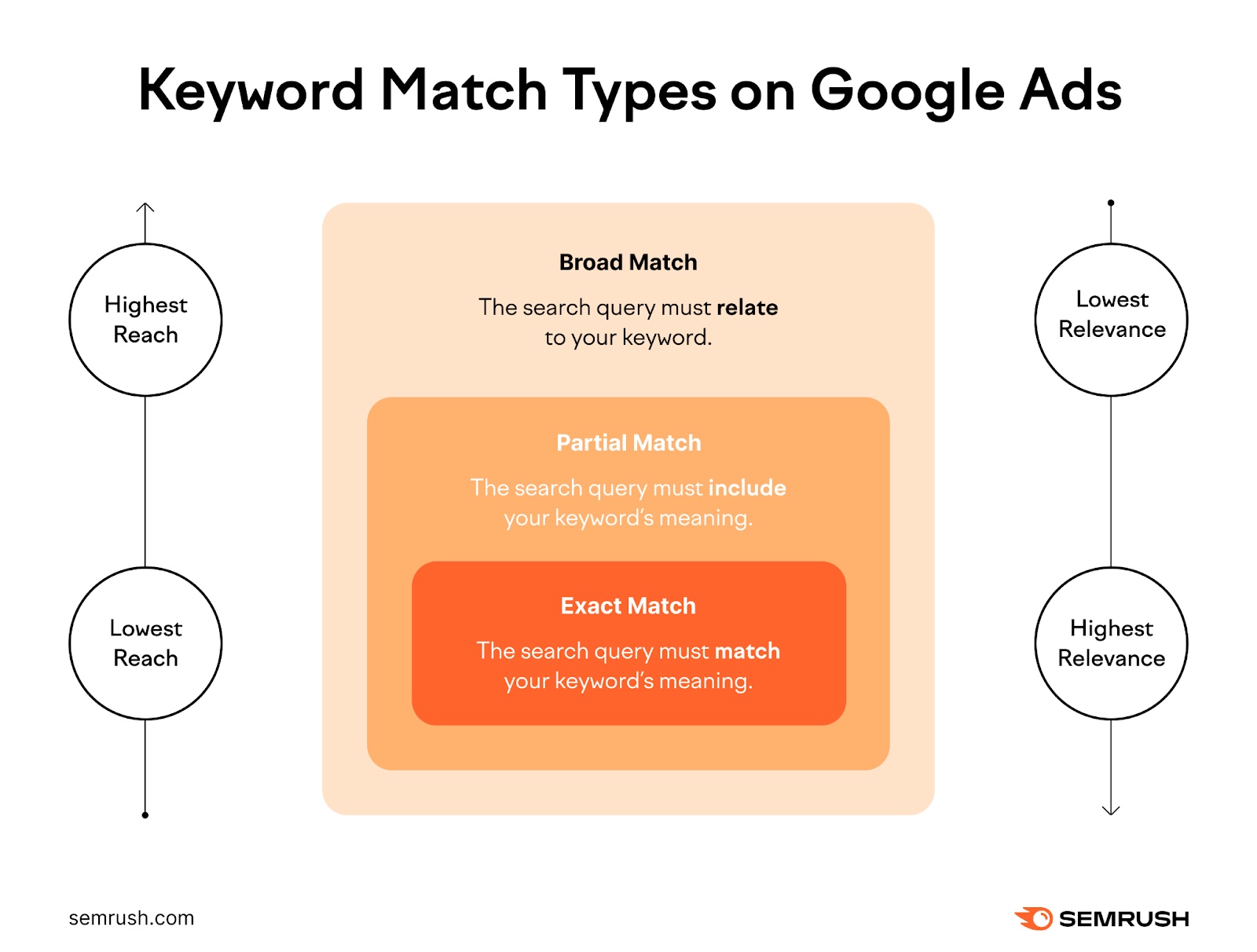 Keyword Match Types on Google Ads

Highest Reach

Lowest Reach

Broad Match

The search query must relate to your keyword.

Partial Match

The search query must include your keyword's meaning.

Exact Match

The search query must match your keyword's meaning.

Lowest Relevance

Highest Relevance

semrush.com

SEMRUSH